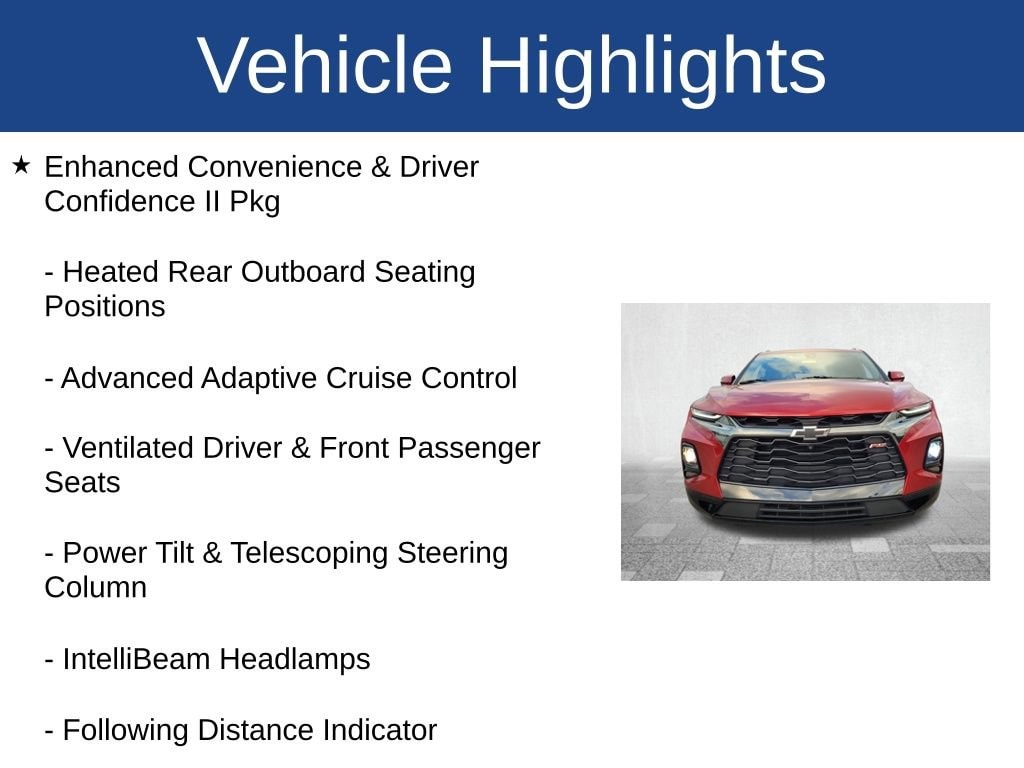 Vehicle Highlights

★ Enhanced Convenience & Driver Confidence II Pkg

- Heated Rear Outboard Seating Positions

- Advanced Adaptive Cruise Control

- Ventilated Driver & Front Passenger Seats

- Power Tilt & Telescoping Steering Column

- IntelliBeam Headlamps

- Following Distance Indicator